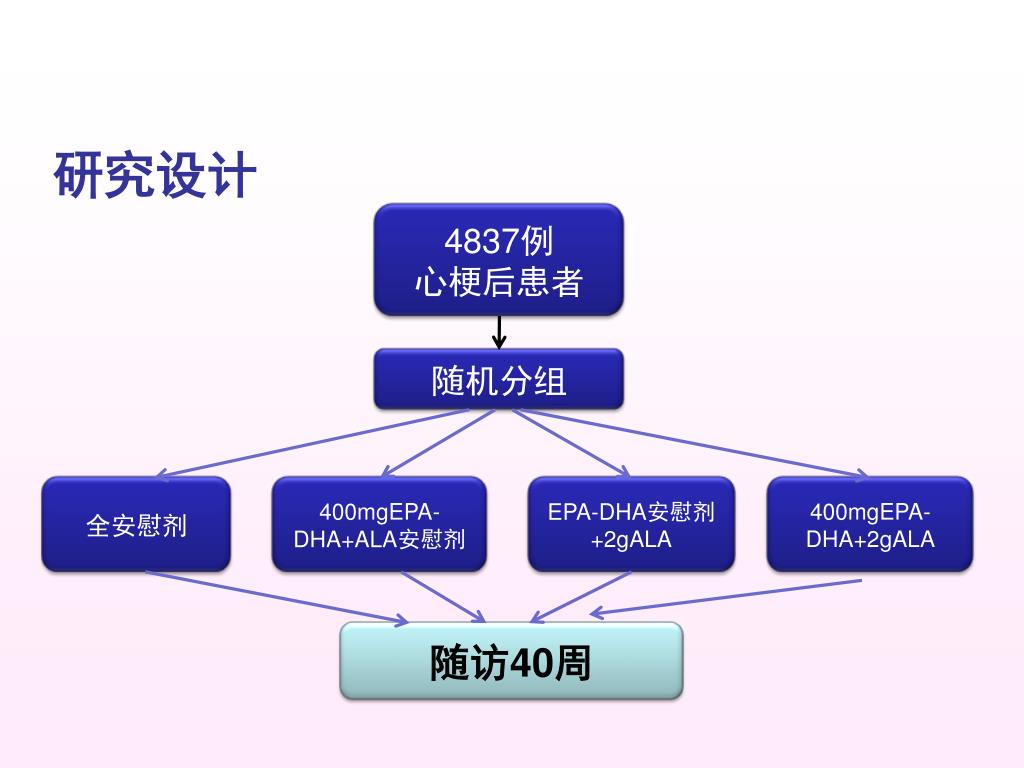 研究设计

4837例
心梗后患者

随机分组

全安慰剂

400mgEPA-DHA+ALA安慰剂

EPA-DHA安慰剂+2gALA

400mgEPA-DHA+2gALA

随访40周